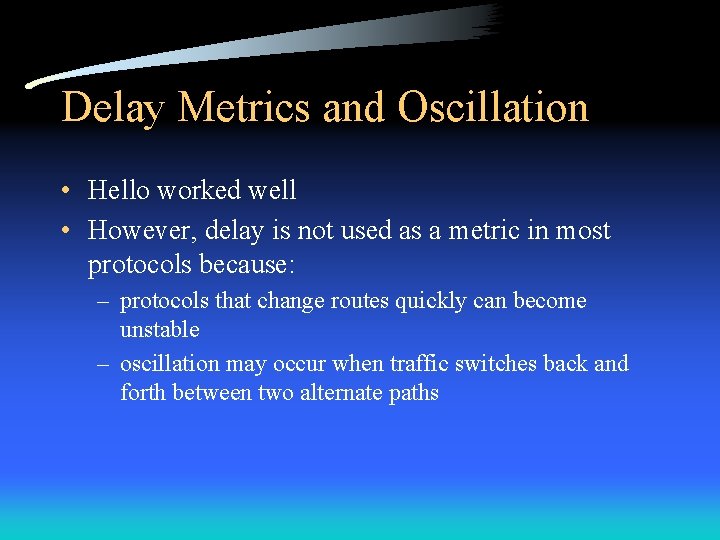 Delay Metrics and Oscillation

• Hello worked well

• However, delay is not used as a metric in most protocols because:

– protocols that change routes quickly can become unstable

– oscillation may occur when traffic switches back and forth between two alternate paths